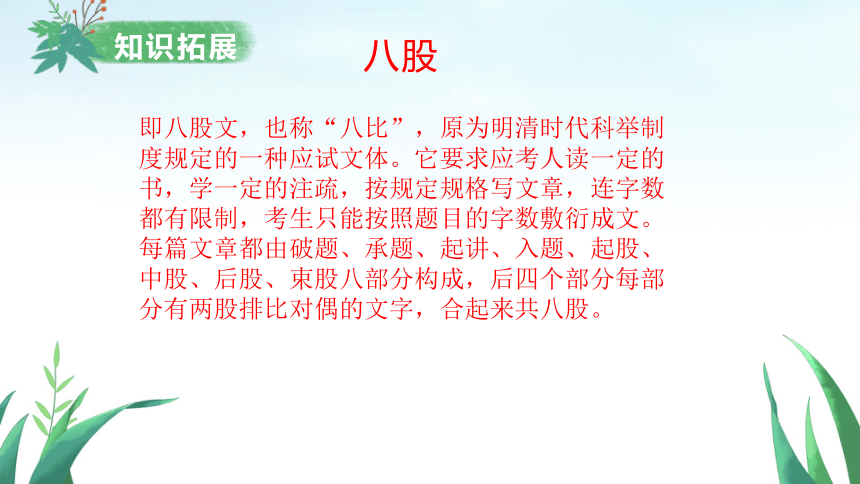 知识拓展

八股

即八股文，也称“八比”，原为明清时代科举制度规定的一种应试文体。它要求应考人读一定的书，学一定的注疏，按规定规格写文章，连字数都有限制，考生只能按照题目的字数敷衍成文。每篇文章都由破题、承题、起讲、入题、起股、中股、后股、束股八部分构成，后四个部分每部分有两股排比对偶的文字，合起来共八股。